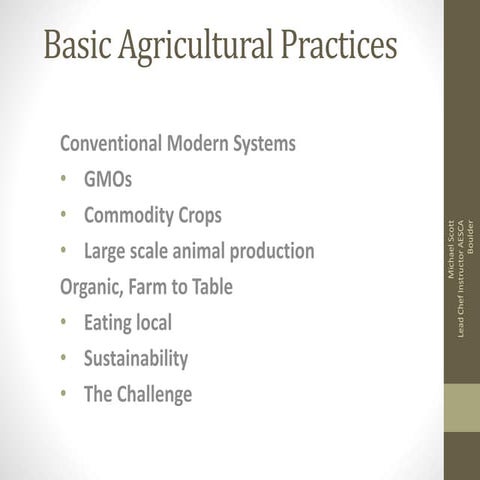 Basic Agricultural Practices

Conventional Modern Systems
• GMOs
• Commodity Crops
• Large scale animal production
Organic, Farm to Table
• Eating local
• Sustainability
• The Challenge

Michael Scott
Lead Chef Instructor AESCA
Boulder